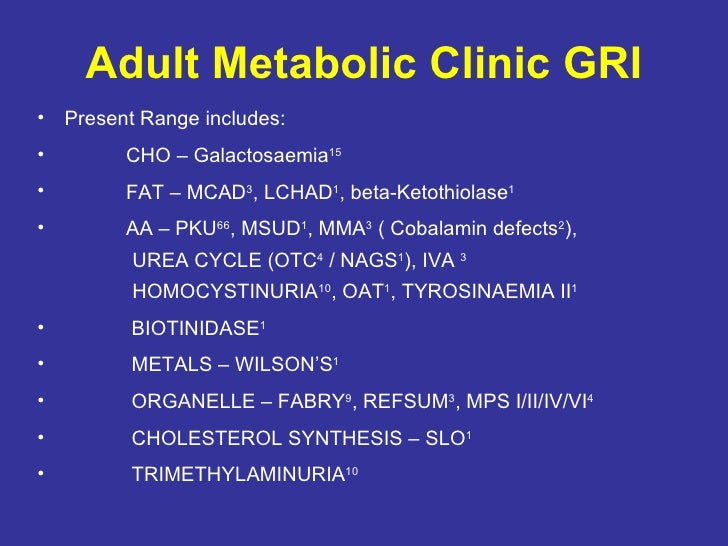 Adult Metabolic Clinic GRI

• Present Range includes:

• CHO – Galactosaemia$^{15}$

• FAT – MCAD$^{3}$, LCHAD$^{1}$, beta-Ketothiolase$^{1}$

• AA – PKU$^{66}$, MSUD$^{1}$, MMA$^{3}$ ( Cobalamin defects$^{2}$), UREA CYCLE (OTC$^{4}$ / NAGS$^{1}$), IVA $^{3}$ HOMOCYSTINURIA$^{10}$, OAT$^{1}$, TYROSINAEMIA II$^{1}$

• BIOTINIDASE$^{1}$

• METALS – WILSON'S$^{1}$

• ORGANELLE – FABRY$^{9}$, REFSUM$^{3}$, MPS I/II/IV/VI$^{4}$

• CHOLESTEROL SYNTHESIS – SLO$^{1}$

• TRIMETHYLAMINURIA$^{10}$